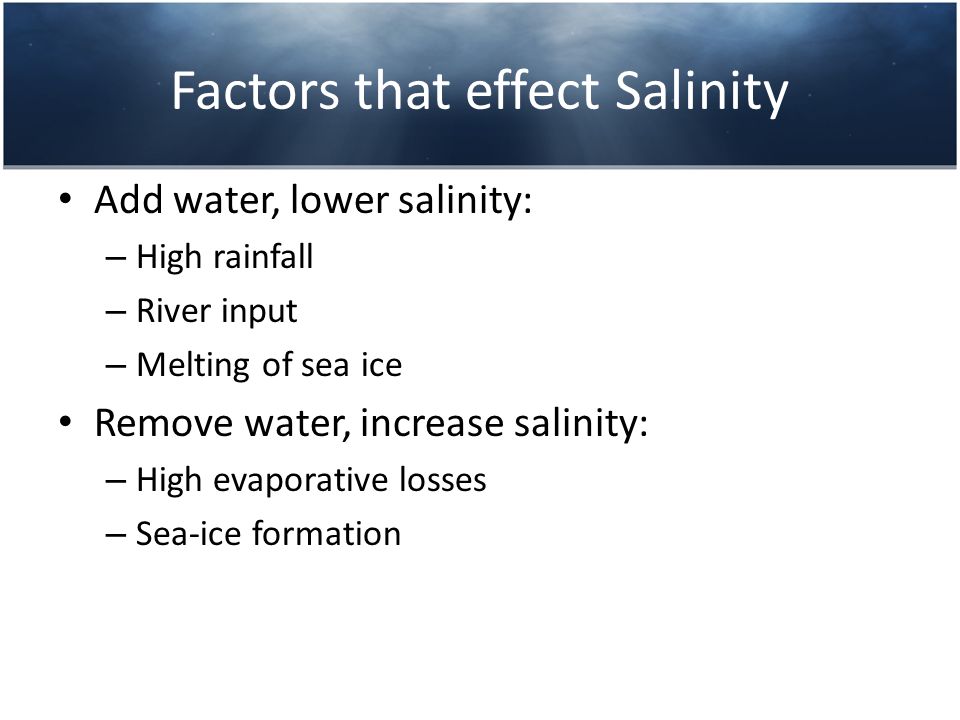 Factors that effect Salinity

• Add water, lower salinity:
 – High rainfall
 – River input
 – Melting of sea ice
• Remove water, increase salinity:
 – High evaporative losses
 – Sea-ice formation